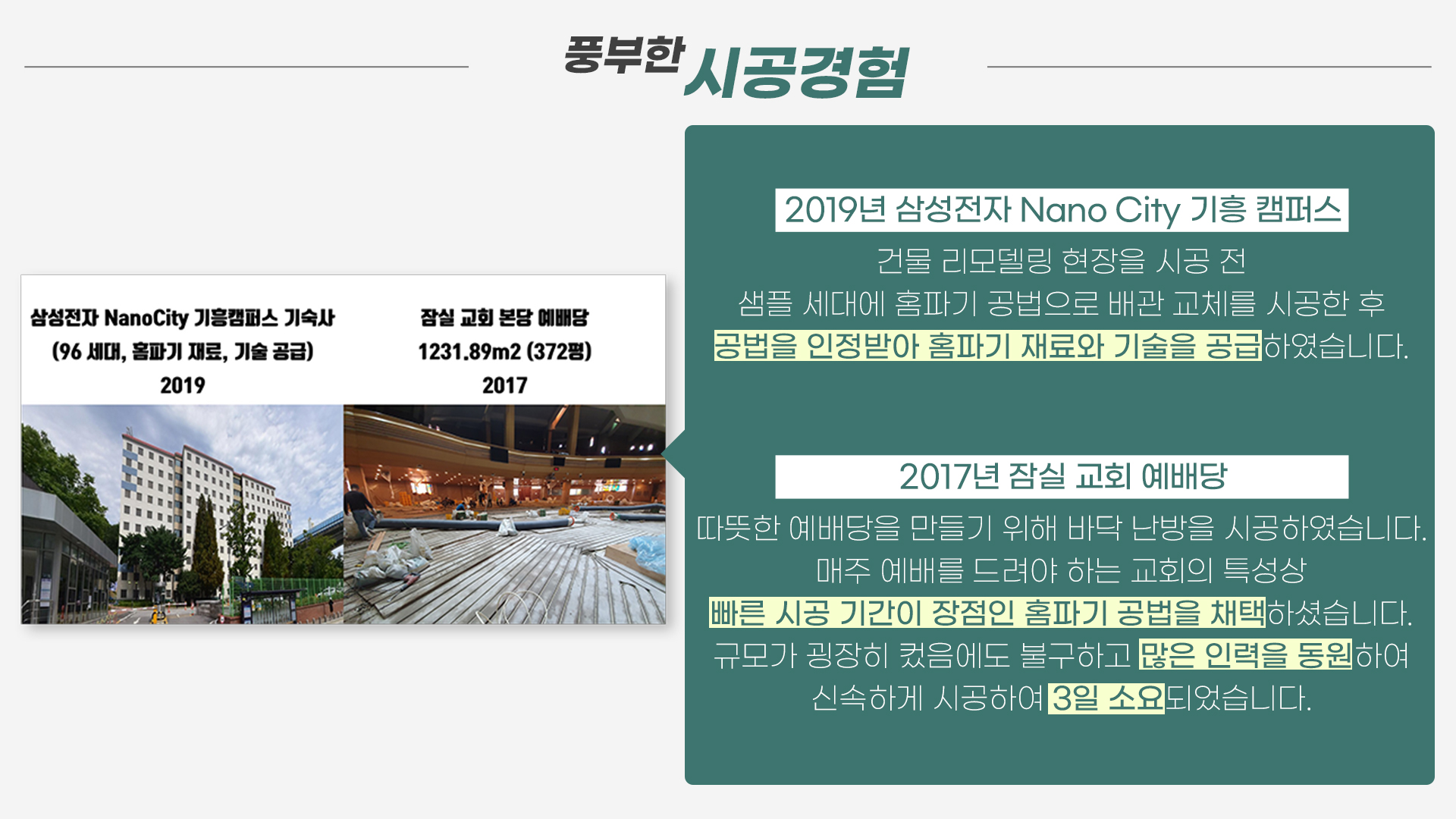 풍부한 시공경험

삼성전자 NanoCity 기흥캠퍼스 기숙사
(96 세대, 홈파기 재료, 기술 공급)
2019

잠실 교회 본당 예배당
1231.89m2 (372평)
2017

2019년 삼성전자 Nano City 기흥 캠퍼스

건물 리모델링 현장을 시공 전
샘플 세대에 홈파기 공법으로 배관 교체를 시공한 후
공법을 인정받아 홈파기 재료와 기술을 공급하였습니다.

2017년 잠실 교회 예배당

따뜻한 예배당을 만들기 위해 바닥 난방을 시공하였습니다.
매주 예배를 드려야 하는 교회의 특성상
빠른 시공 기간이 장점인 홈파기 공법을 채택하셨습니다.
규모가 굉장히 컸음에도 불구하고 많은 인력을 동원하여
신속하게 시공하여 3일 소요되었습니다.